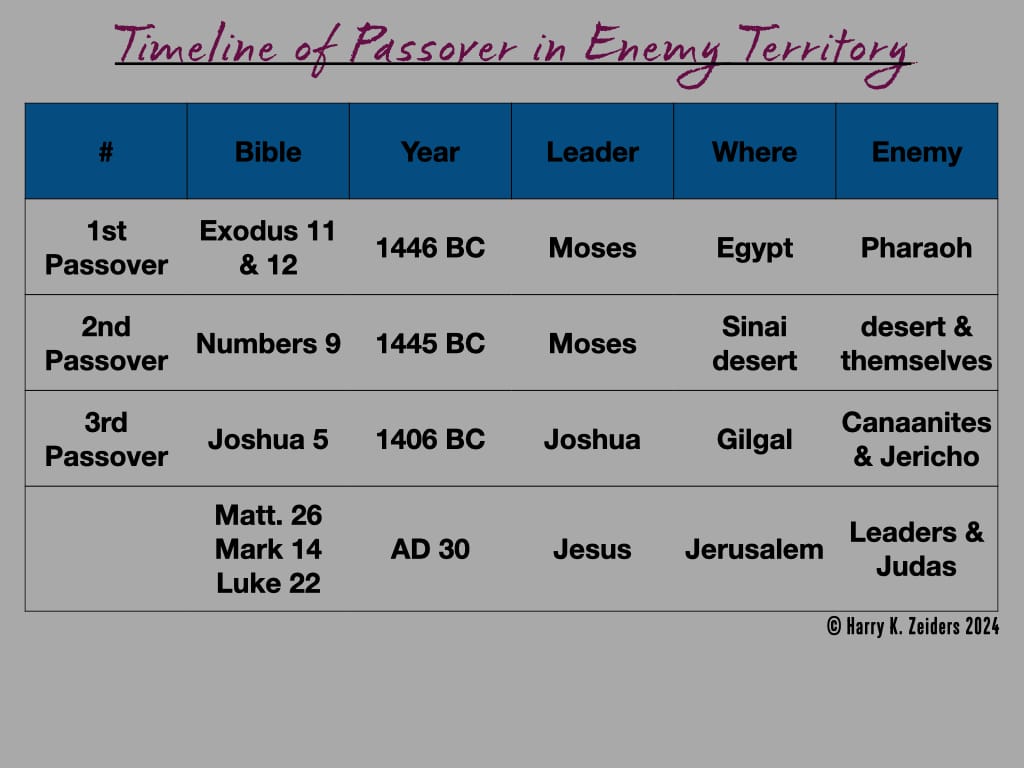 Timeline of Passover in Enemy Territory

| # | Bible | Year | Leader | Where | Enemy |
|---|---|---|---|---|---|
| 1st Passover | Exodus 11 & 12 | 1446 BC | Moses | Egypt | Pharaoh |
| 2nd Passover | Numbers 9 | 1445 BC | Moses | Sinai desert | desert & themselves |
| 3rd Passover | Joshua 5 | 1406 BC | Joshua | Gilgal | Canaanites & Jericho |
| | Matt. 26 Mark 14 Luke 22 | AD 30 | Jesus | Jerusalem | Leaders & Judas |

© Harry K. Zeiders 2024